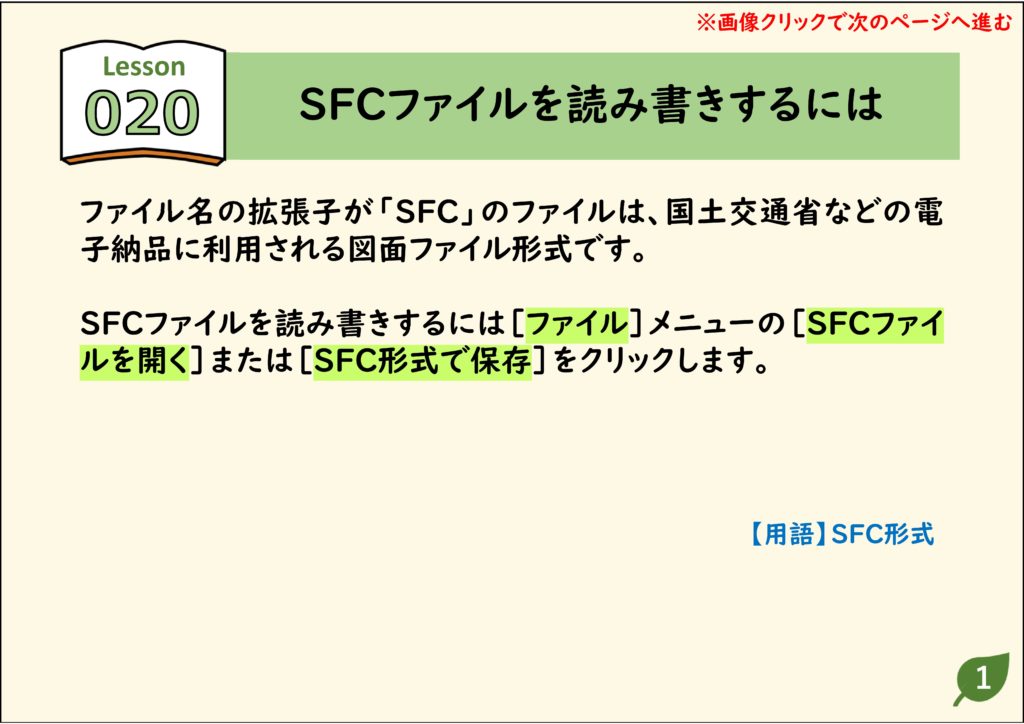 ※画像クリックで次のページへ進む

Lesson
020

SFCファイルを読み書きするには

ファイル名の拡張子が「SFC」のファイルは、国土交通省などの電子納品に利用される図面ファイル形式です。

SFCファイルを読み書きするには［ファイル］メニューの［SFCファイルを開く］または［SFC形式で保存］をクリックします。

【用語】SFC形式

1